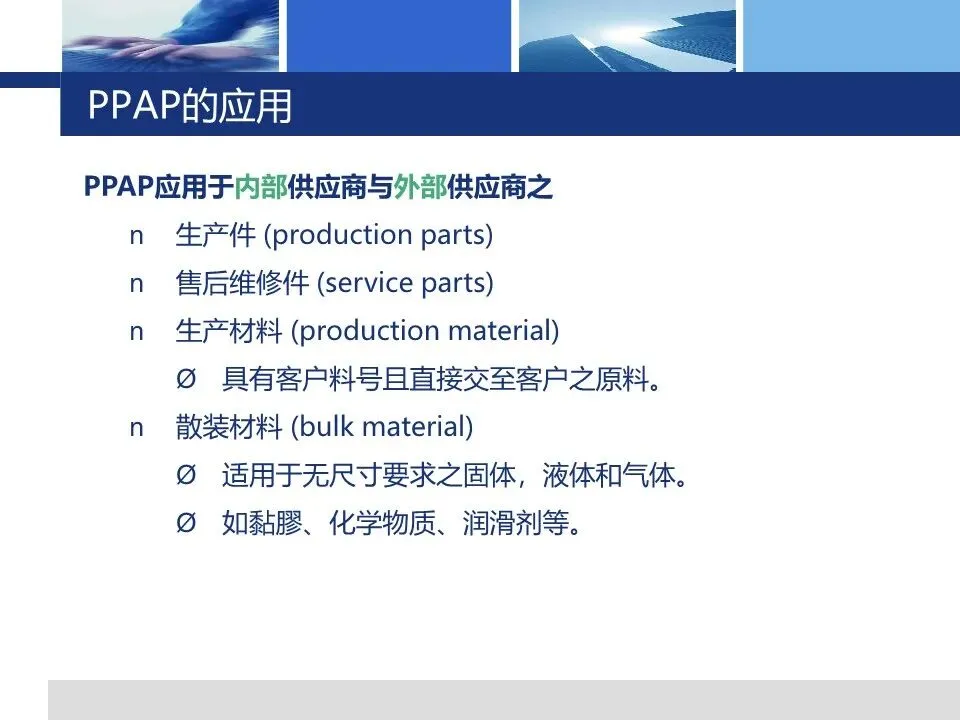 PPAP的应用

PPAP应用于内部供应商与外部供应商之

n 生产件 (production parts)

n 售后维修件 (service parts)

n 生产材料 (production material)

Ø 具有客户料号且直接交至客户之原料。

n 散装材料 (bulk material)

Ø 适用于无尺寸要求之固体，液体和气体。

Ø 如黏膠、化学物质、润滑剂等。